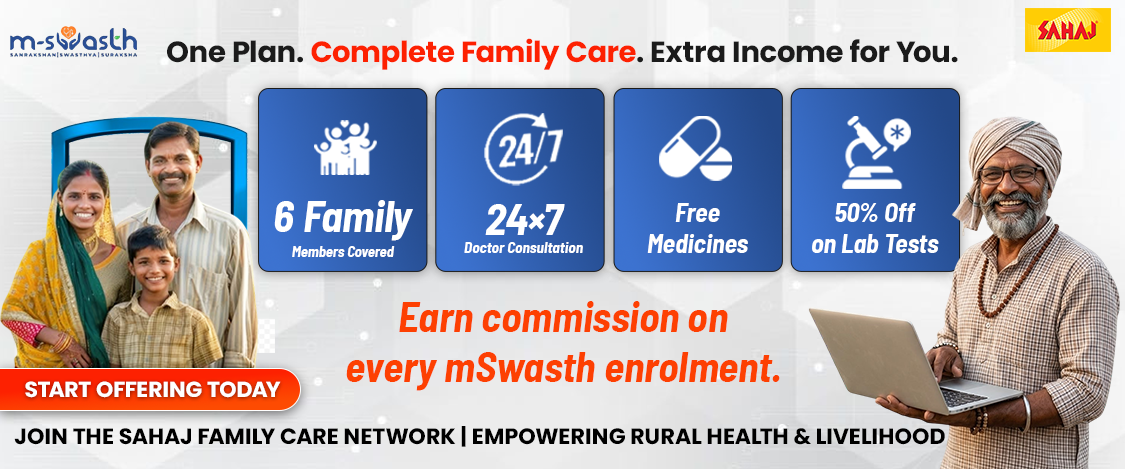 m-swasth
SAMRAKSHAN | SWASTHYA | SURAKSHA

One Plan. Complete Family Care. Extra Income for You.

SAHAJ

6 Family
Members Covered

24/7

24×7
Doctor Consultation

Free
Medicines

50% Off
on Lab Tests

Earn commission on every mSwasth enrolment.

START OFFERING TODAY

JOIN THE SAHAJ FAMILY CARE NETWORK | EMPOWERING RURAL HEALTH & LIVELIHOOD